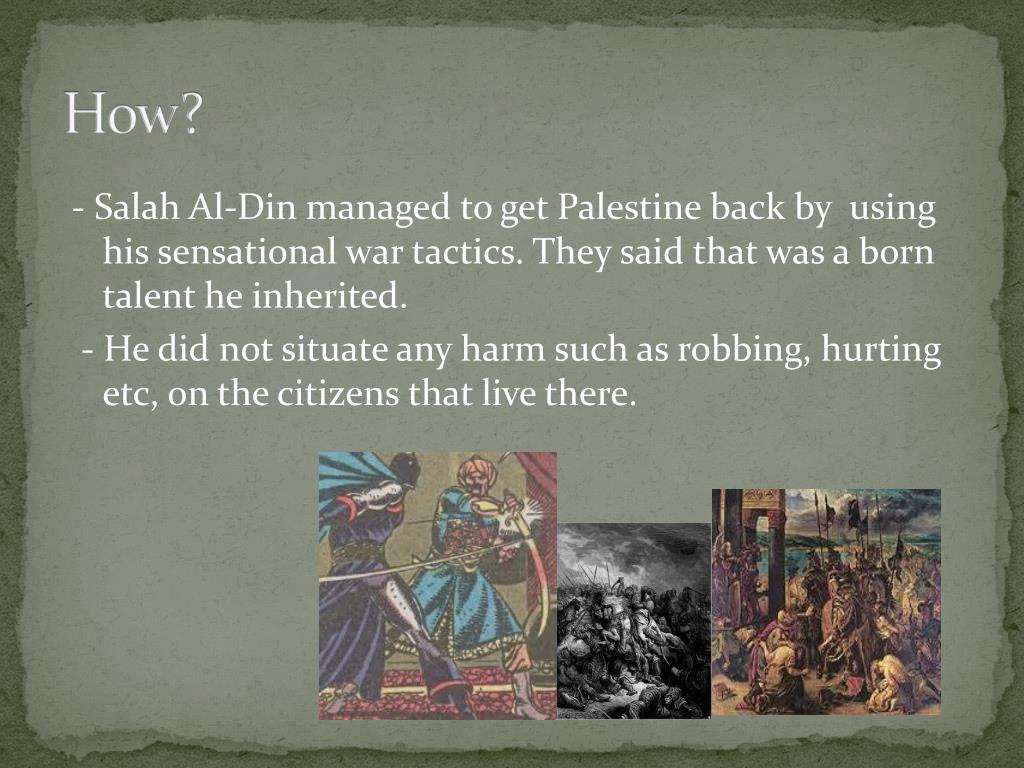 How?

- Salah Al-Din managed to get Palestine back by using his sensational war tactics. They said that was a born talent he inherited.

- He did not situate any harm such as robbing, hurting etc, on the citizens that live there.